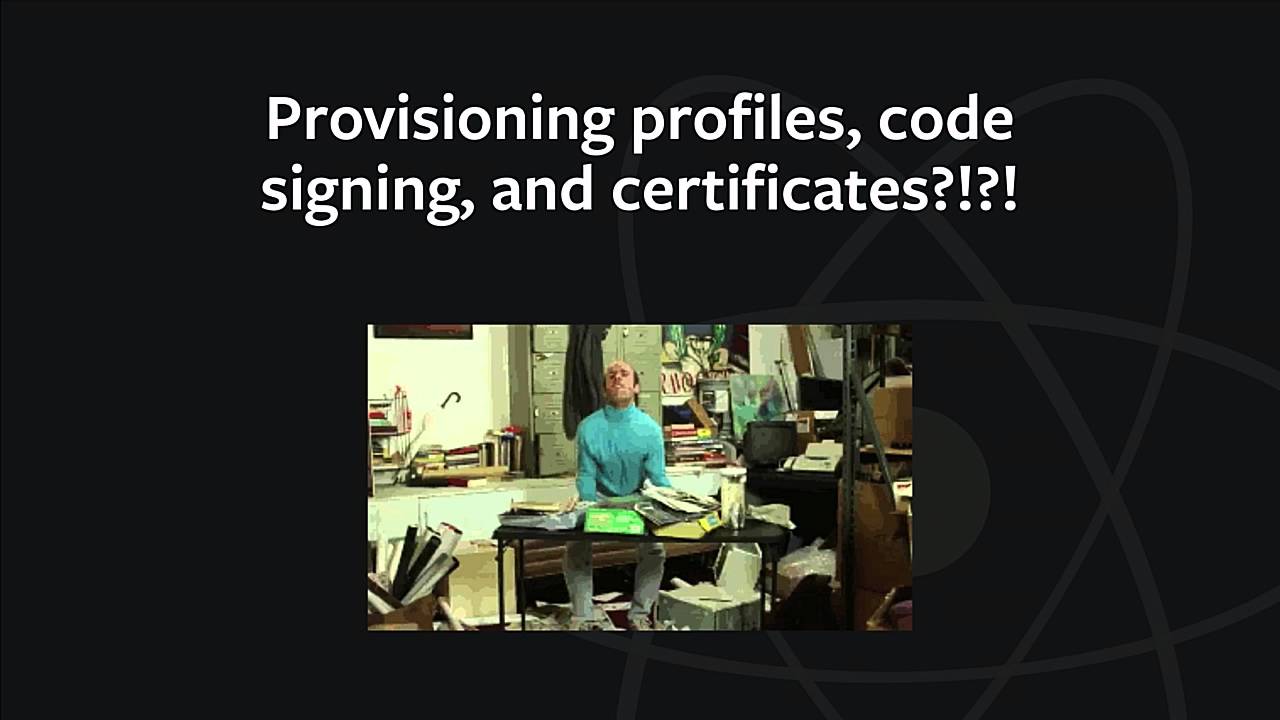 Provisioning profiles, code signing, and certificates?!?!